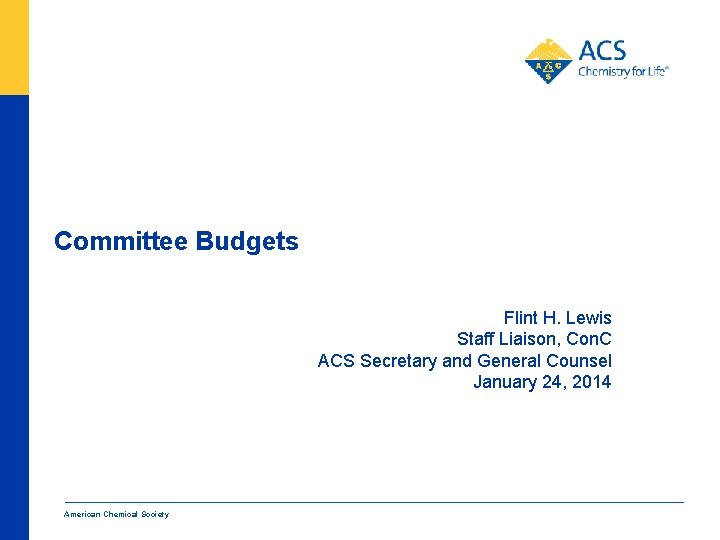 ACS
Chemistry for Life®

Committee Budgets

Flint H. Lewis
Staff Liaison, ConC
ACS Secretary and General Counsel
January 24, 2014

American Chemical Society